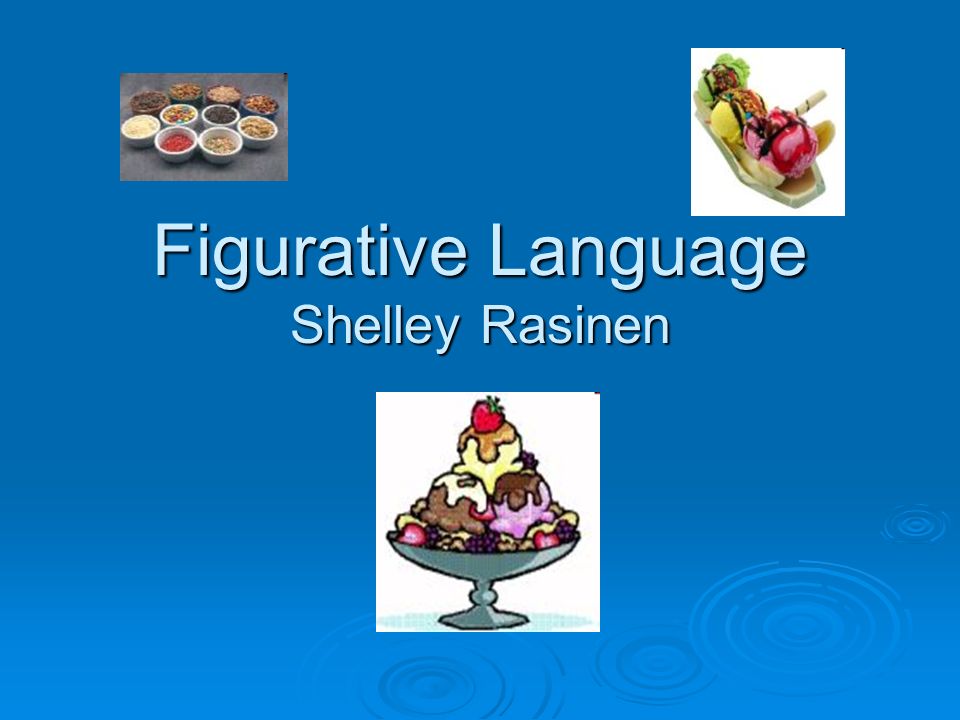 Figurative Language
Shelley Rasinen